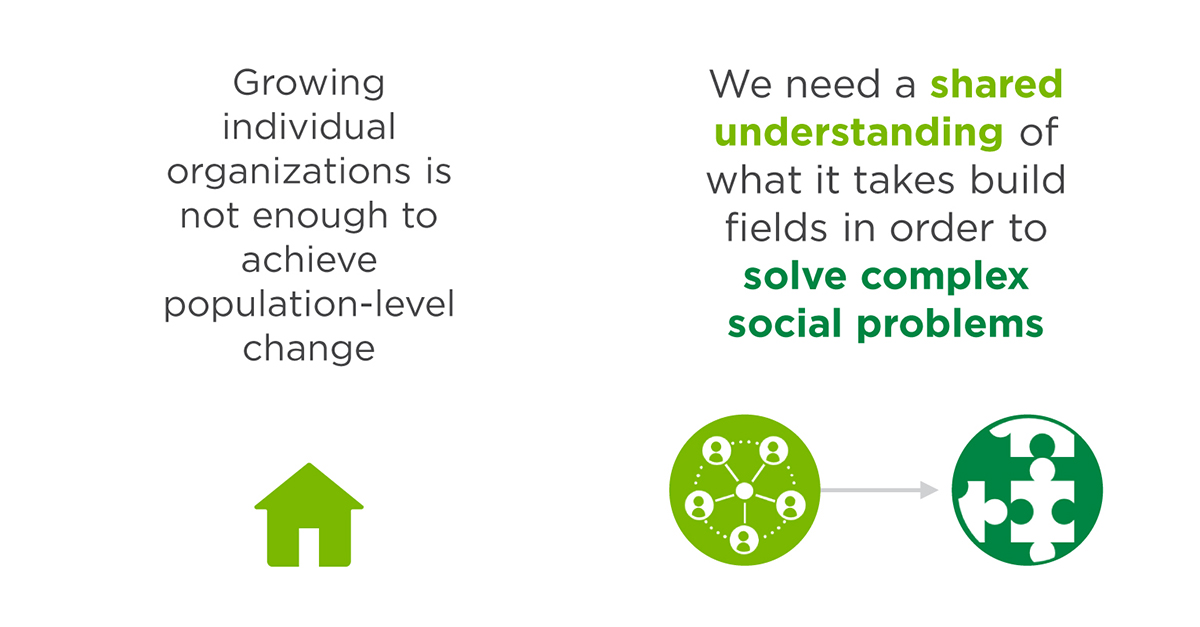 Growing individual organizations is not enough to achieve population-level change

We need a shared understanding of what it takes build fields in order to solve complex social problems